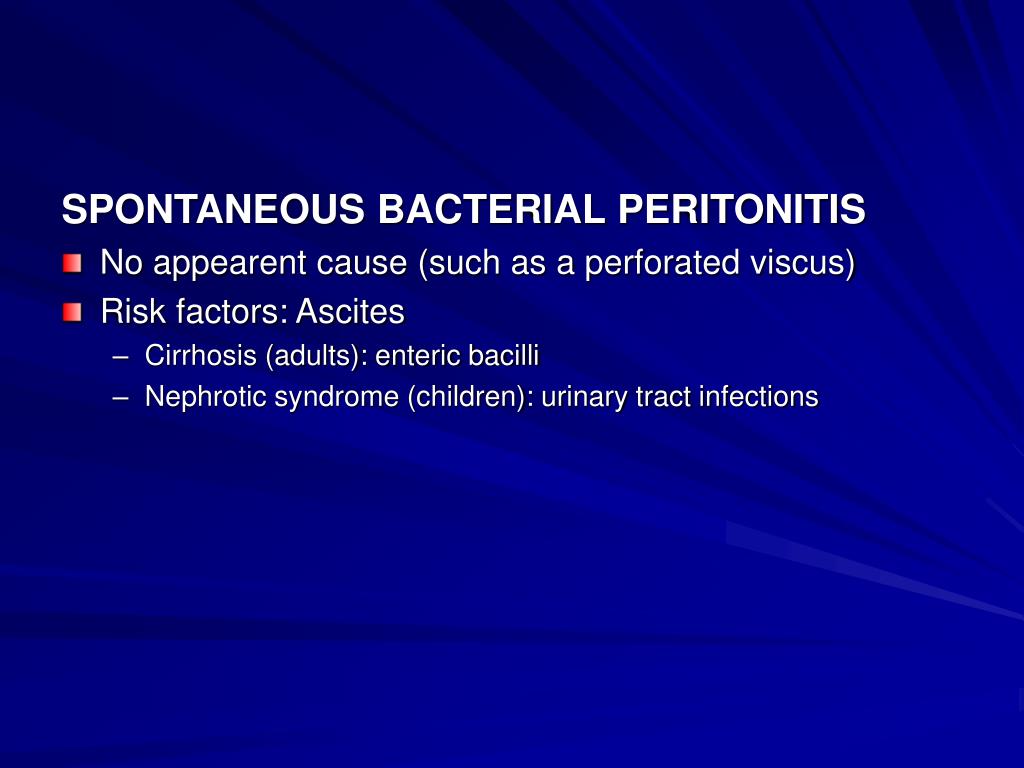 SPONTANEOUS BACTERIAL PERITONITIS

No appearent cause (such as a perforated viscus)

Risk factors: Ascites

– Cirrhosis (adults): enteric bacilli

– Nephrotic syndrome (children): urinary tract infections